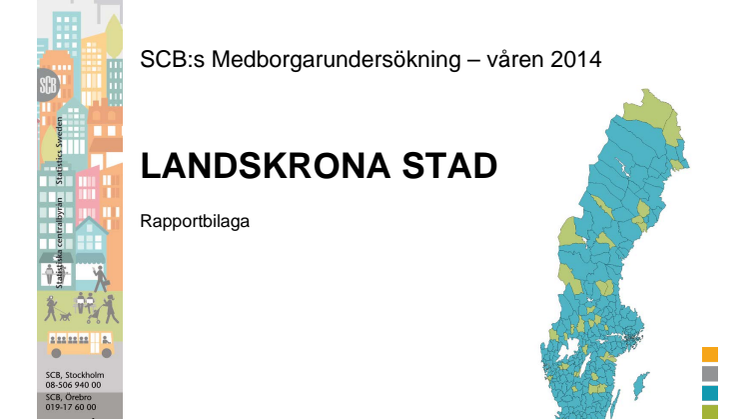 SCB

Statistiska centralbyrån Statistics Sweden

SCB, Stockholm
08-506 940 00
SCB, Örebro
019-17 60 00

SCB:s Medborgarundersökning – våren 2014

LANDSKRONA STAD

Rapportbilaga